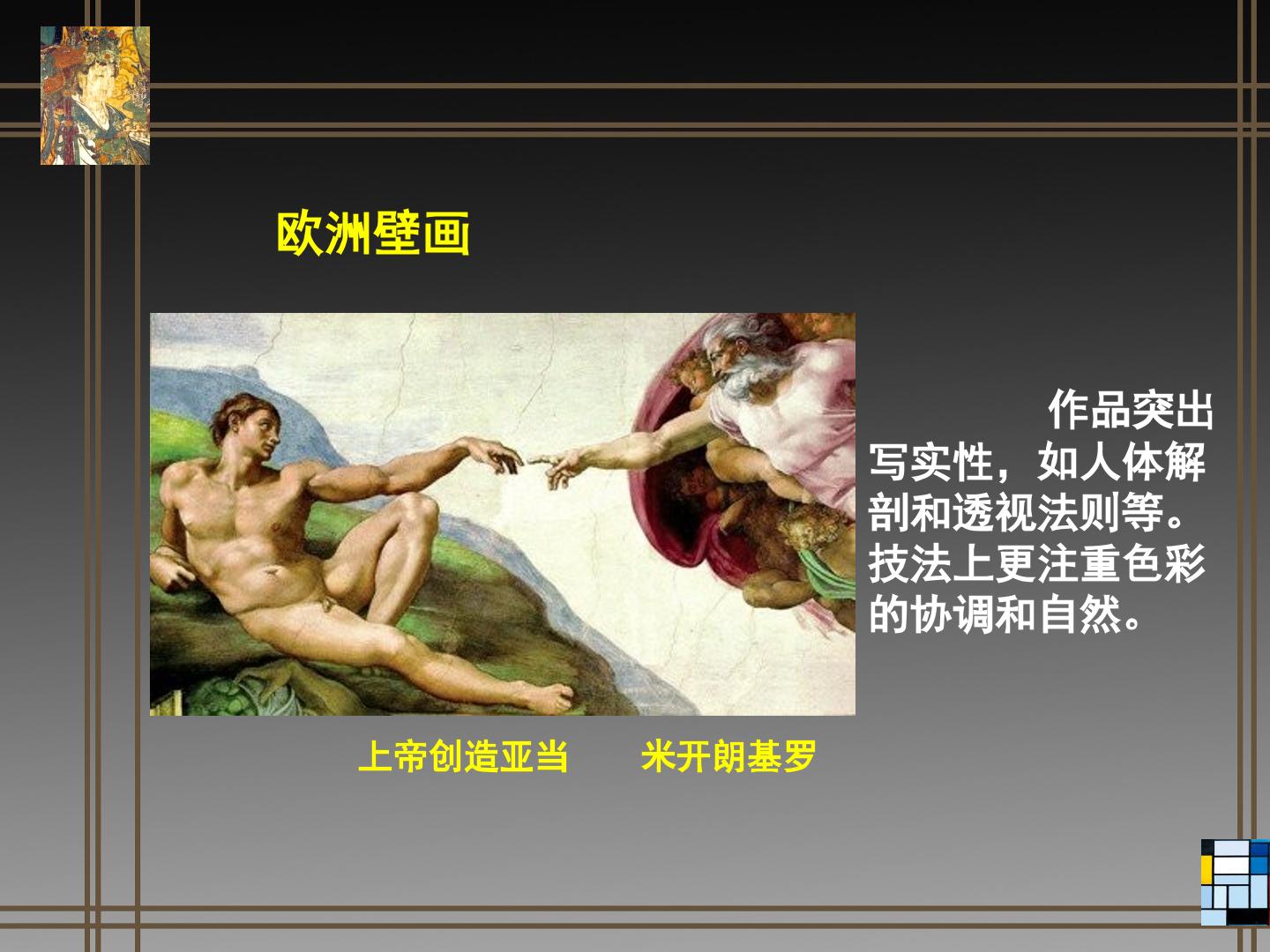 欧洲壁画

作品突出写实性，如人体解剖和透视法则等。技法上更注重色彩的协调和自然。

上帝创造亚当　米开朗基罗